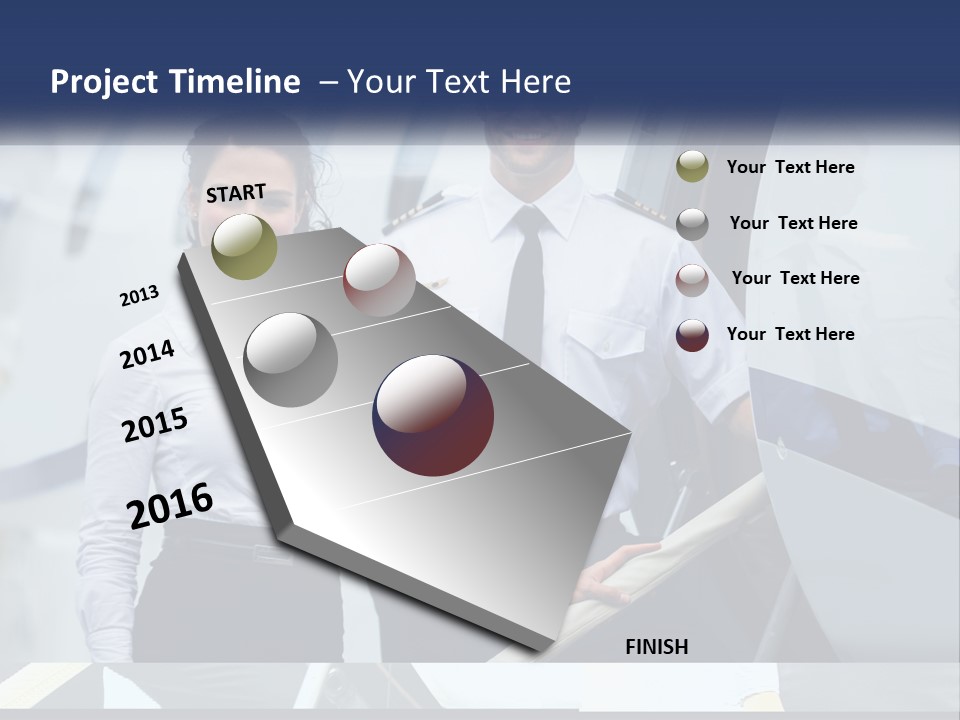 Project Timeline – Your Text Here

START

2013

2014

2015

2016

FINISH

Your Text Here

Your Text Here

Your Text Here

Your Text Here